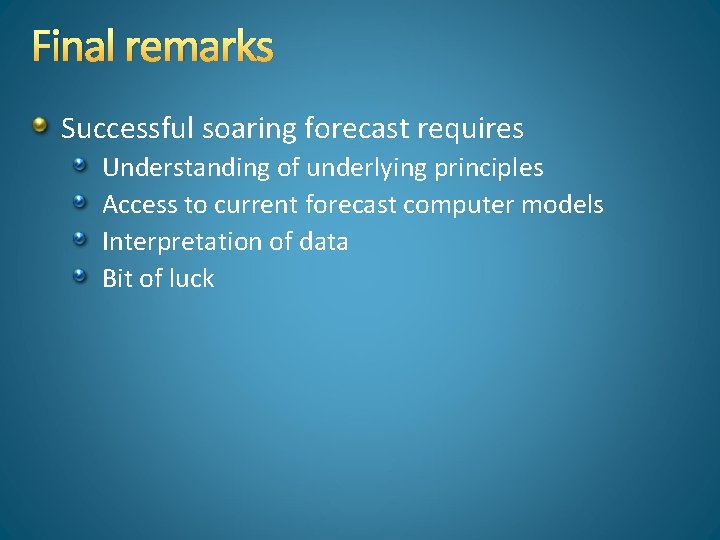 Final remarks

- Successful soaring forecast requires
  - Understanding of underlying principles
  - Access to current forecast computer models
  - Interpretation of data
  - Bit of luck